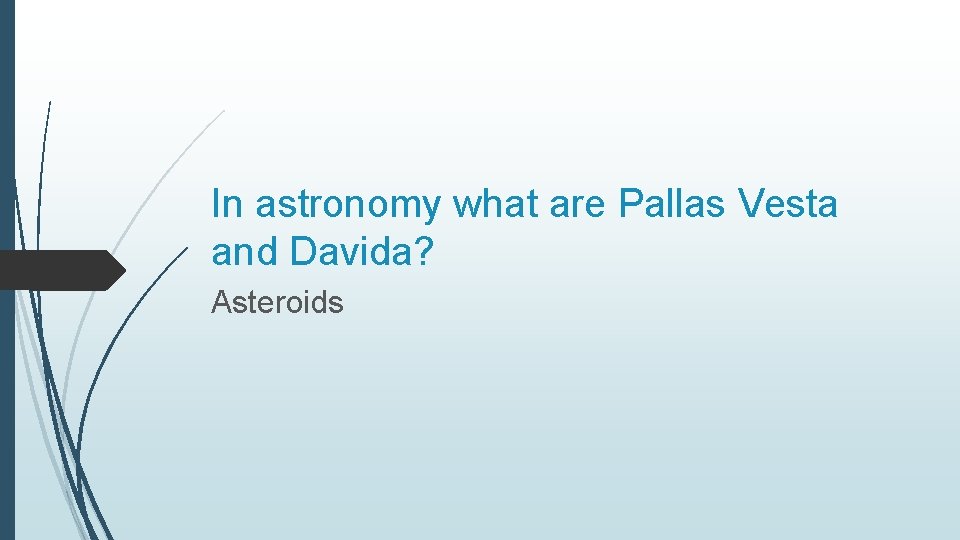 In astronomy what are Pallas Vesta and Davida?

Asteroids